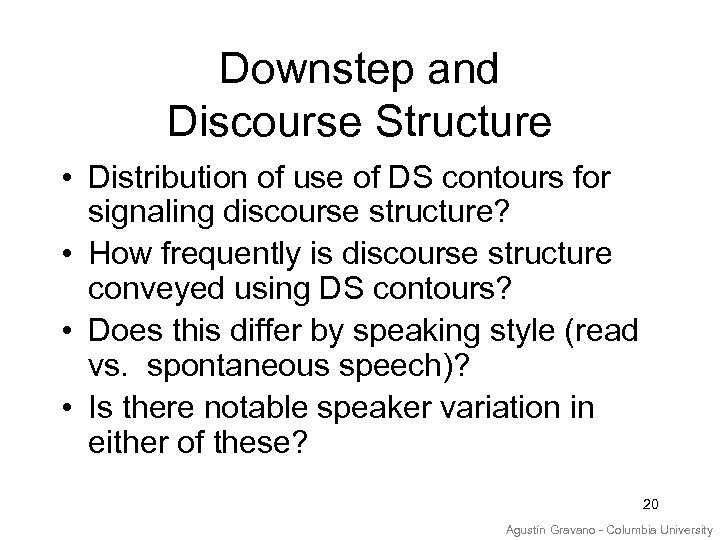 Downstep and Discourse Structure

• Distribution of use of DS contours for signaling discourse structure?
• How frequently is discourse structure conveyed using DS contours?
• Does this differ by speaking style (read vs. spontaneous speech)?
• Is there notable speaker variation in either of these?

20

Agustín Gravano - Columbia University